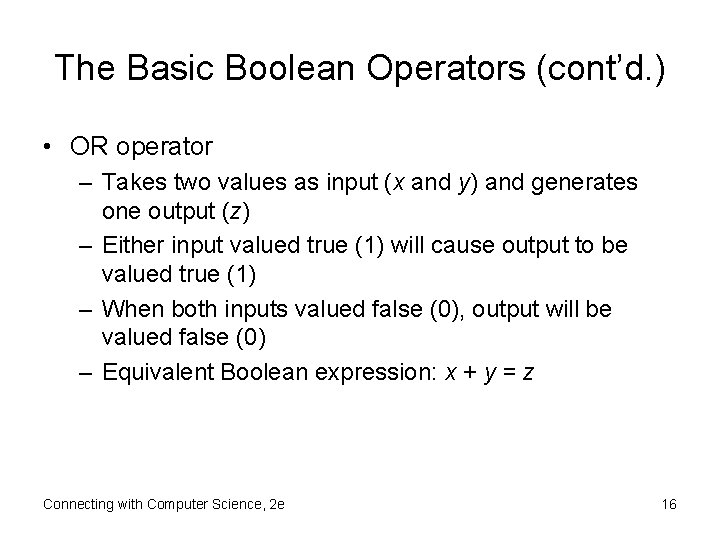 The Basic Boolean Operators (cont'd.)

• OR operator
  – Takes two values as input ($x$ and $y$) and generates one output ($z$)
  – Either input valued true (1) will cause output to be valued true (1)
  – When both inputs valued false (0), output will be valued false (0)
  – Equivalent Boolean expression: $x + y = z$

Connecting with Computer Science, 2e

16